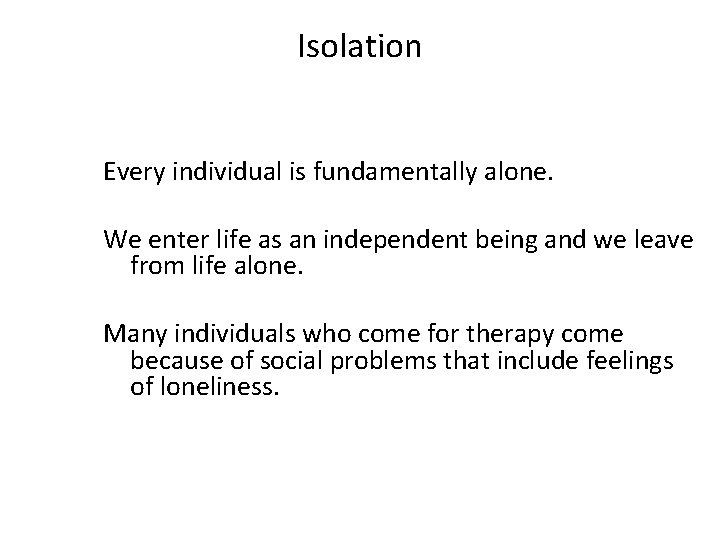 Isolation

Every individual is fundamentally alone.

We enter life as an independent being and we leave from life alone.

Many individuals who come for therapy come because of social problems that include feelings of loneliness.